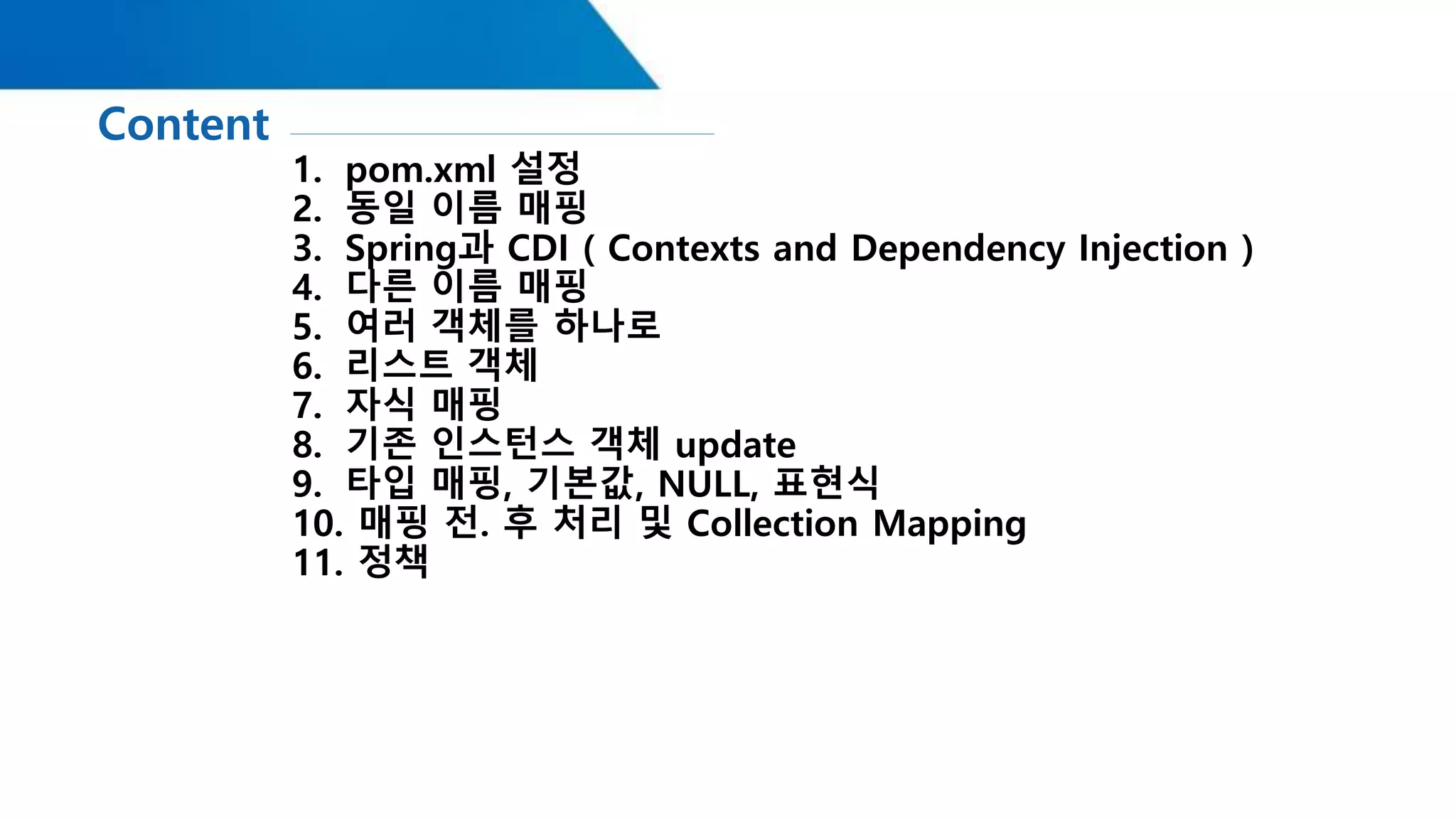 Content

1. pom.xml 설정
2. 동일 이름 매핑
3. Spring과 CDI ( Contexts and Dependency Injection )
4. 다른 이름 매핑
5. 여러 객체를 하나로
6. 리스트 객체
7. 자식 매핑
8. 기존 인스턴스 객체 update
9. 타입 매핑, 기본값, NULL, 표현식
10. 매핑 전. 후 처리 및 Collection Mapping
11. 정책